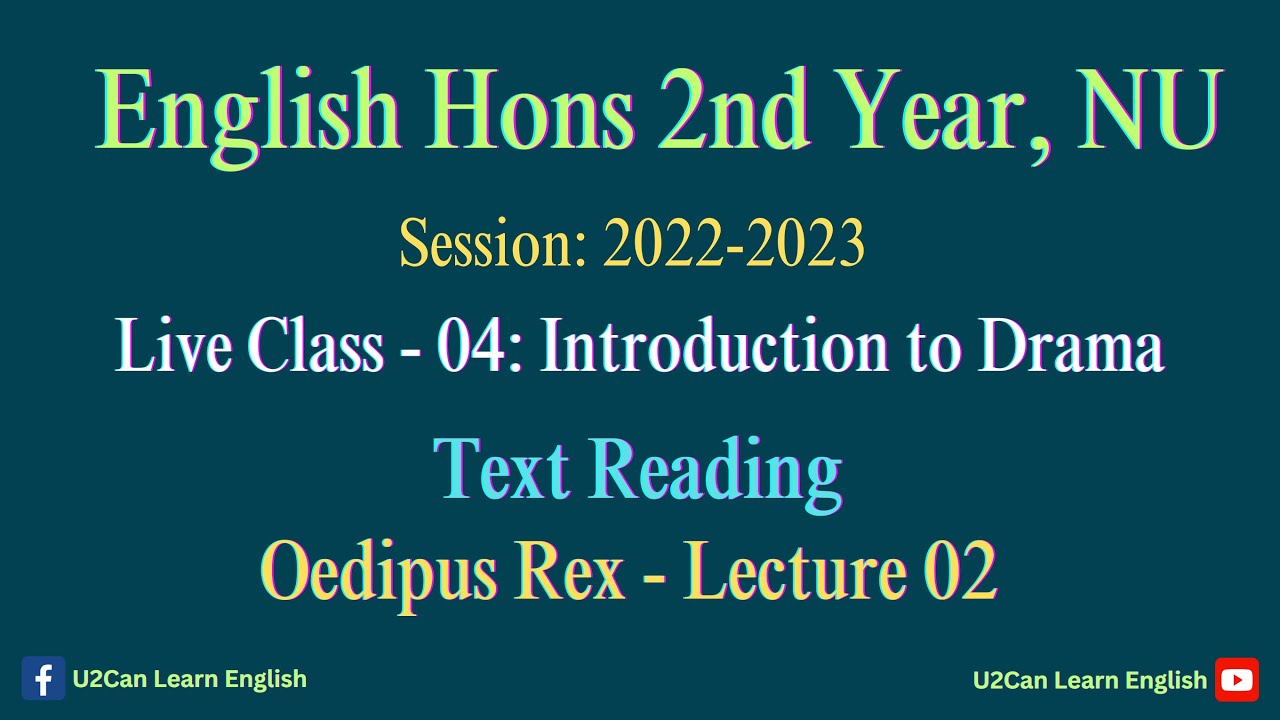 English Hons 2nd Year, NU

Session: 2022-2023

Live Class - 04: Introduction to Drama

Text Reading

Oedipus Rex - Lecture 02

U2Can Learn English

U2Can Learn English